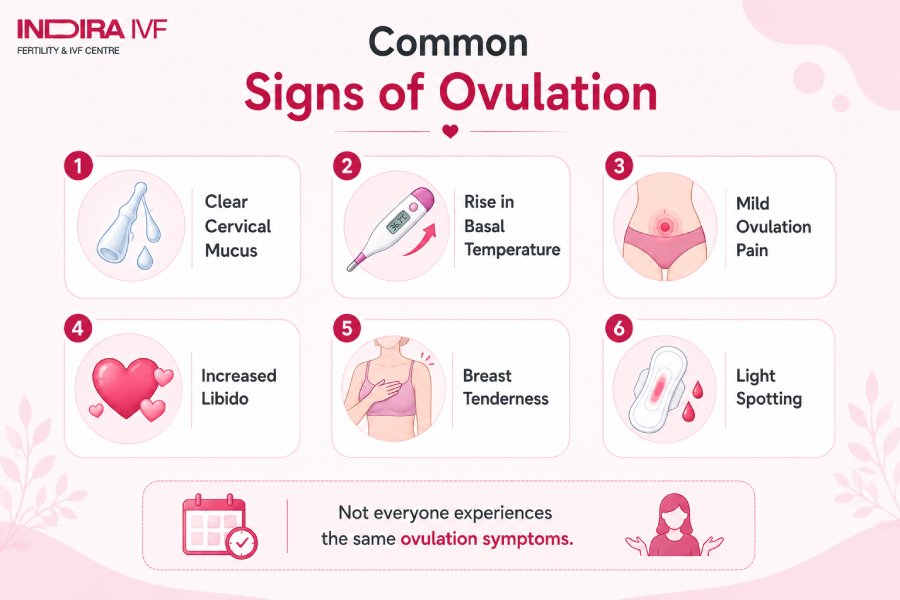 INDIRA IVF
FERTILITY & IVF CENTRE

Common
Signs of Ovulation

1 Clear Cervical Mucus

2 36.7°C Rise in Basal Temperature

3 Mild Ovulation Pain

4 Increased Libido

5 Breast Tenderness

6 Light Spotting

Not everyone experiences the same ovulation symptoms.